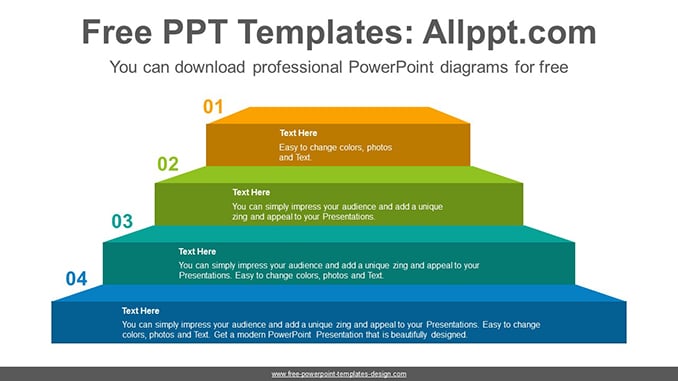 Free PPT Templates: Allppt.com

You can download professional PowerPoint diagrams for free

01

Text Here

Easy to change colors, photos and Text.

02

Text Here

You can simply impress your audience and add a unique zing and appeal to your Presentations.

03

Text Here

You can simply impress your audience and add a unique zing and appeal to your Presentations. Easy to change colors, photos and Text.

04

Text Here

You can simply impress your audience and add a unique zing and appeal to your Presentations. Easy to change colors, photos and Text. Get a modern PowerPoint Presentation that is beautifully designed.

www.free-powerpoint-templates-design.com